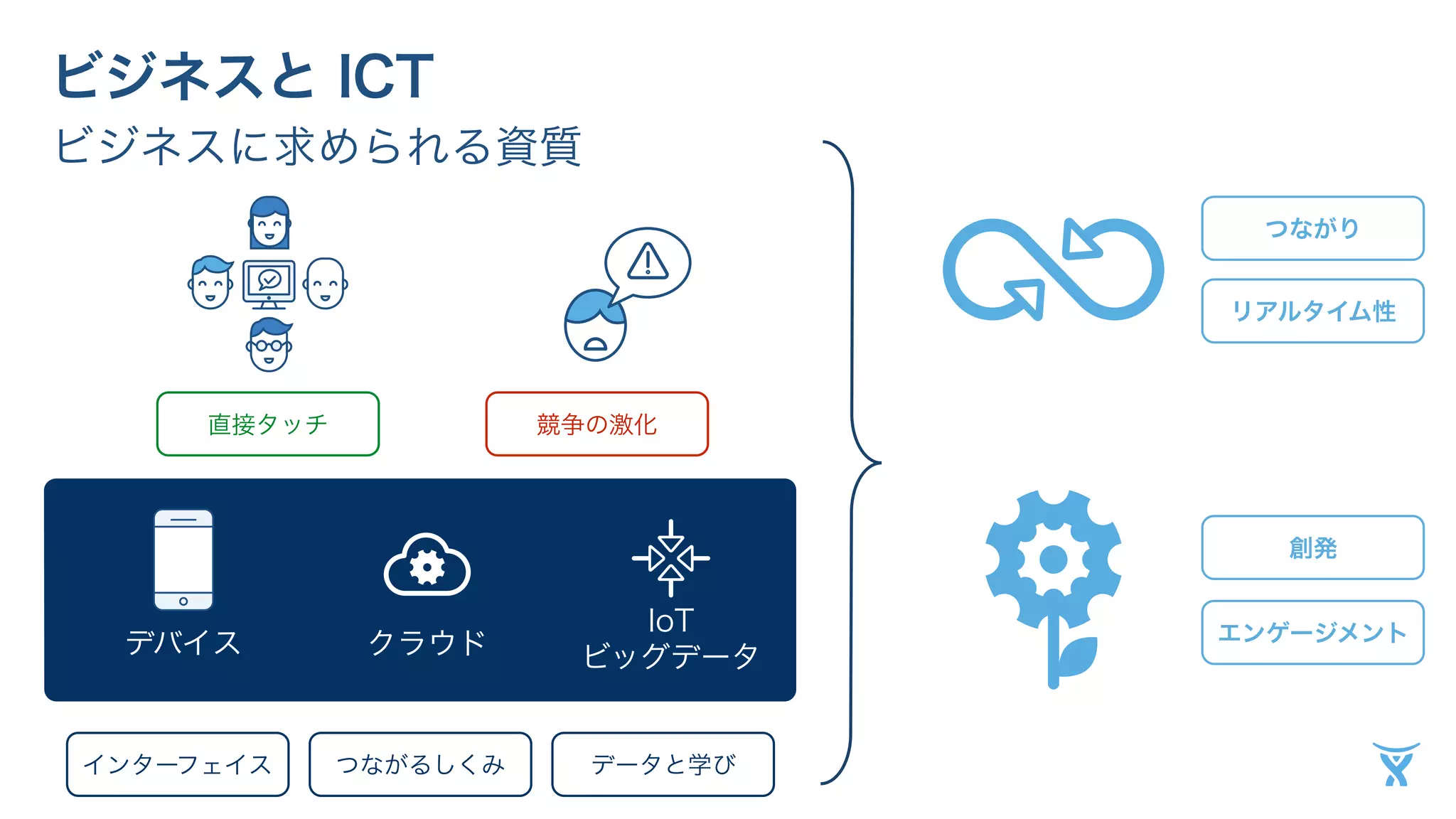 ビジネスと ICT
ビジネスに求められる資質

直接タッチ

競争の激化

デバイス

クラウド

IoT
ビッグデータ

インターフェイス

つながるしくみ

データと学び

つながり

リアルタイム性

創発

エンゲージメント